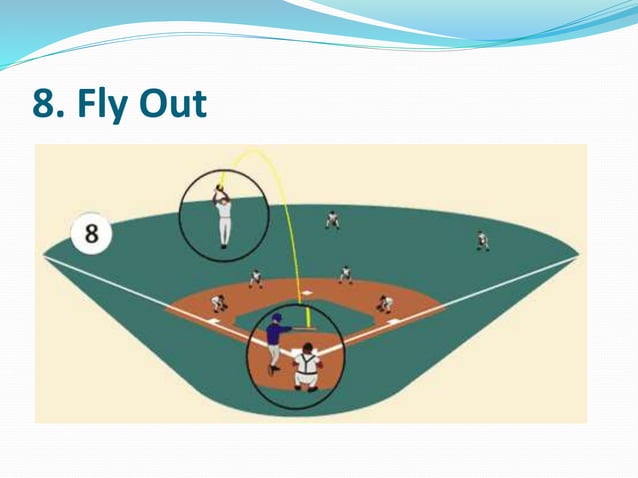 8. Fly Out

8